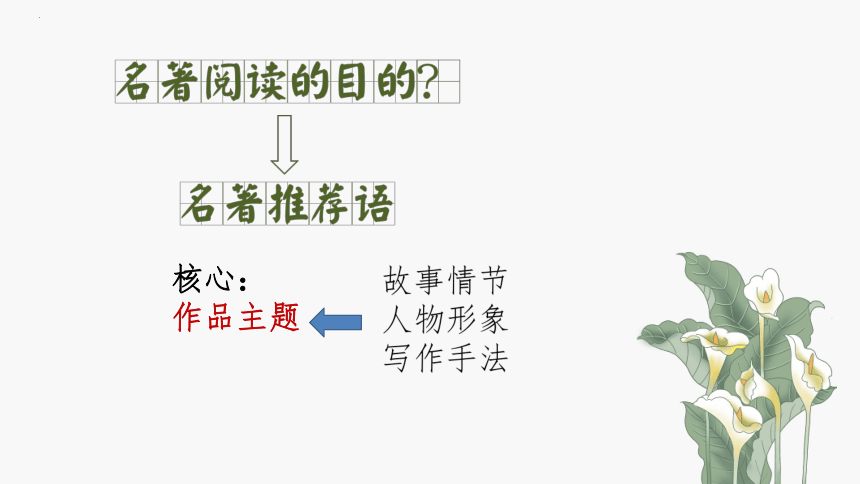 名著阅读的目的?

名著推荐语

核心：
作品主题

故事情节
人物形象
写作手法